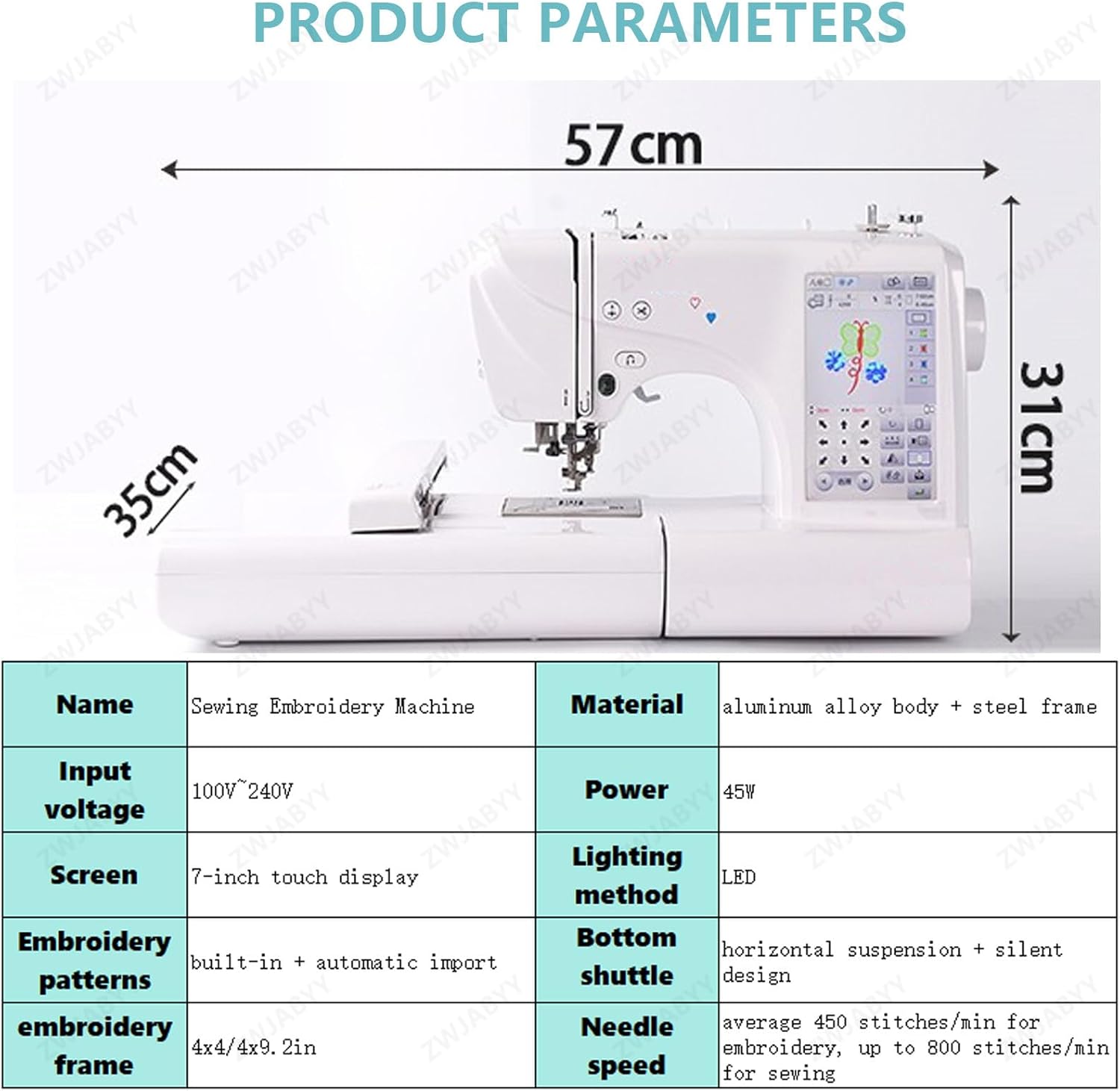 PRODUCT PARAMETERS

ZWJABYY

57cm

31cm

35cm

| Name | Sewing Embroidery Machine | Material | aluminum alloy body + steel frame |
|---|---|---|---|
| Input voltage | 100V~240V | Power | 45W |
| Screen | 7-inch touch display | Lighting method | LED |
| Embroidery patterns | built-in + automatic import | Bottom shuttle | horizontal suspension + silent design |
| embroidery frame | 4x4/4x9.2in | Needle speed | average 450 stitches/min for embroidery, up to 800 stitches/min for sewing |